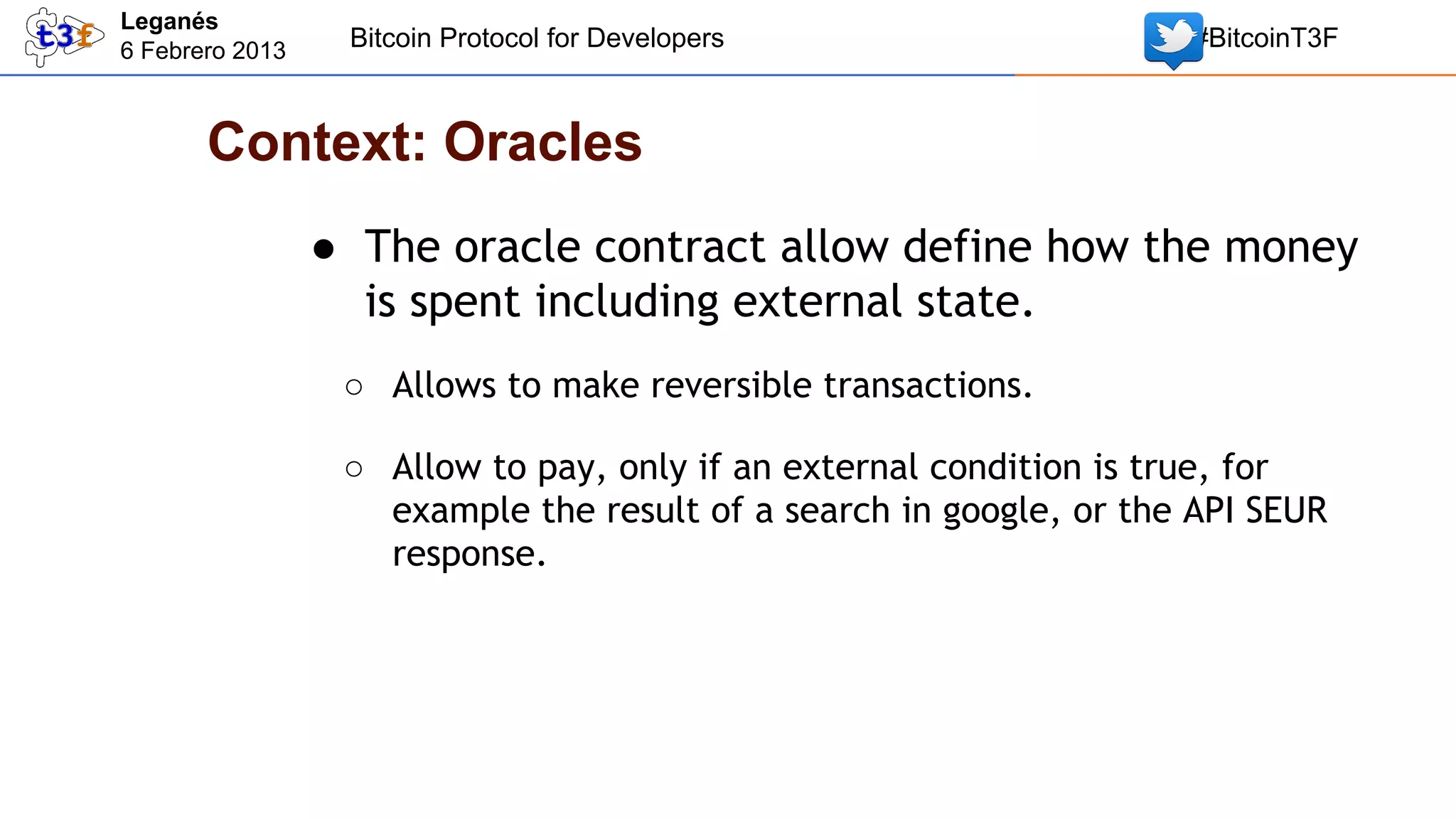 t3f

Leganés
6 Febrero 2013

Bitcoin Protocol for Developers

#BitcoinT3F

Context: Oracles

● The oracle contract allow define how the money is spent including external state.

○ Allows to make reversible transactions.

○ Allow to pay, only if an external condition is true, for example the result of a search in google, or the API SEUR response.